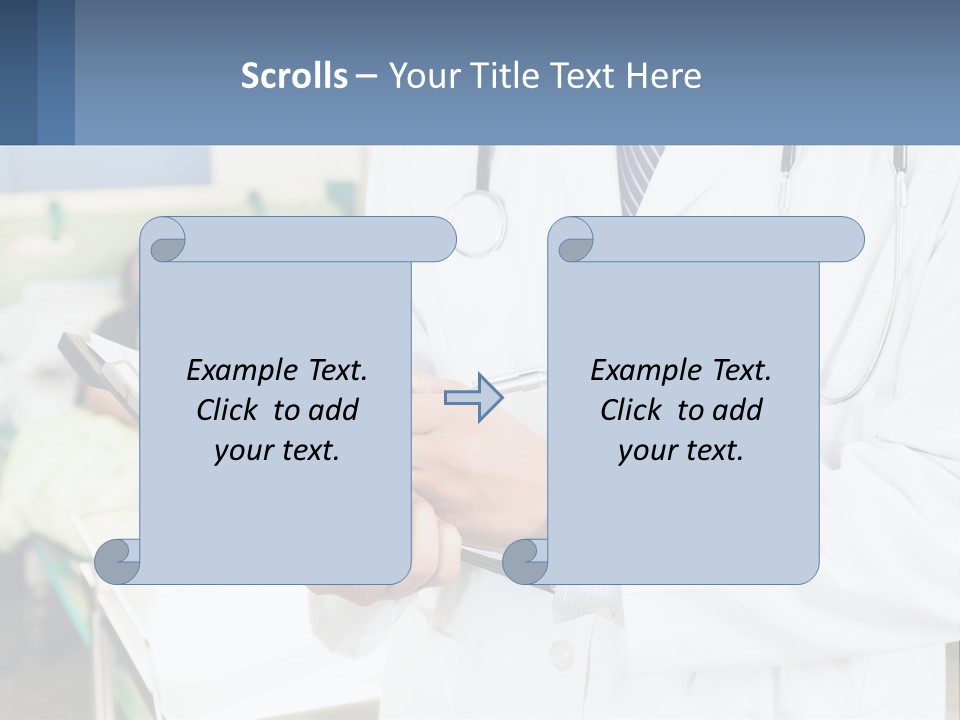 Scrolls – Your Title Text Here

Example Text. Click to add your text.

Example Text. Click to add your text.